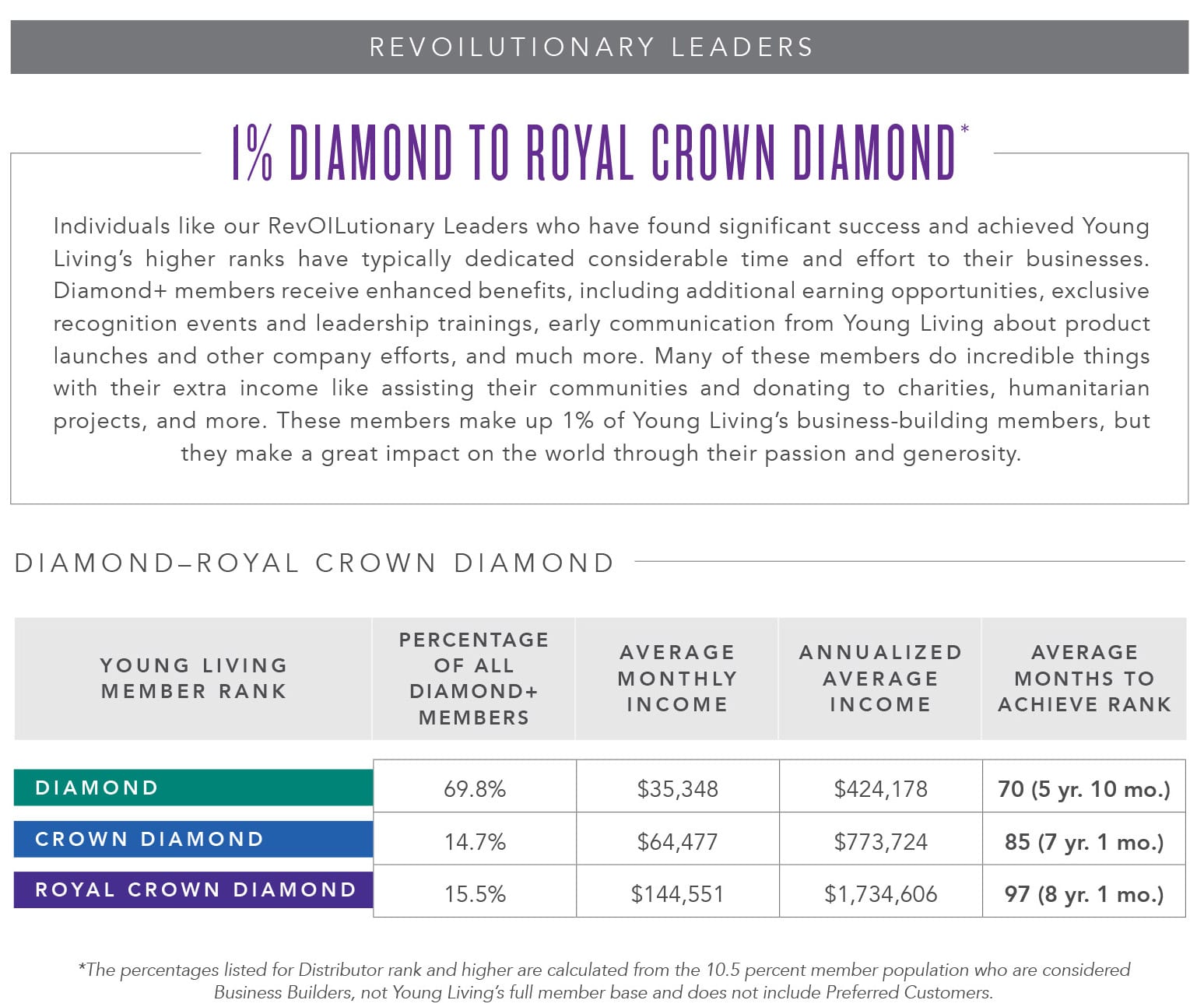 REVOILUTIONARY LEADERS

1% DIAMOND TO ROYAL CROWN DIAMOND*

Individuals like our RevOILutionary Leaders who have found significant success and achieved Young Living's higher ranks have typically dedicated considerable time and effort to their businesses. Diamond+ members receive enhanced benefits, including additional earning opportunities, exclusive recognition events and leadership trainings, early communication from Young Living about product launches and other company efforts, and much more. Many of these members do incredible things with their extra income like assisting their communities and donating to charities, humanitarian projects, and more. These members make up 1% of Young Living's business-building members, but they make a great impact on the world through their passion and generosity.

DIAMOND–ROYAL CROWN DIAMOND

| YOUNG LIVING MEMBER RANK | PERCENTAGE OF ALL DIAMOND+ MEMBERS | AVERAGE MONTHLY INCOME | ANNUALIZED AVERAGE INCOME | AVERAGE MONTHS TO ACHIEVE RANK |
|---|---|---|---|---|
| DIAMOND | 69.8% | $35,348 | $424,178 | 70 (5 yr. 10 mo.) |
| CROWN DIAMOND | 14.7% | $64,477 | $773,724 | 85 (7 yr. 1 mo.) |
| ROYAL CROWN DIAMOND | 15.5% | $144,551 | $1,734,606 | 97 (8 yr. 1 mo.) |

*The percentages listed for Distributor rank and higher are calculated from the 10.5 percent member population who are considered Business Builders, not Young Living's full member base and does not include Preferred Customers.